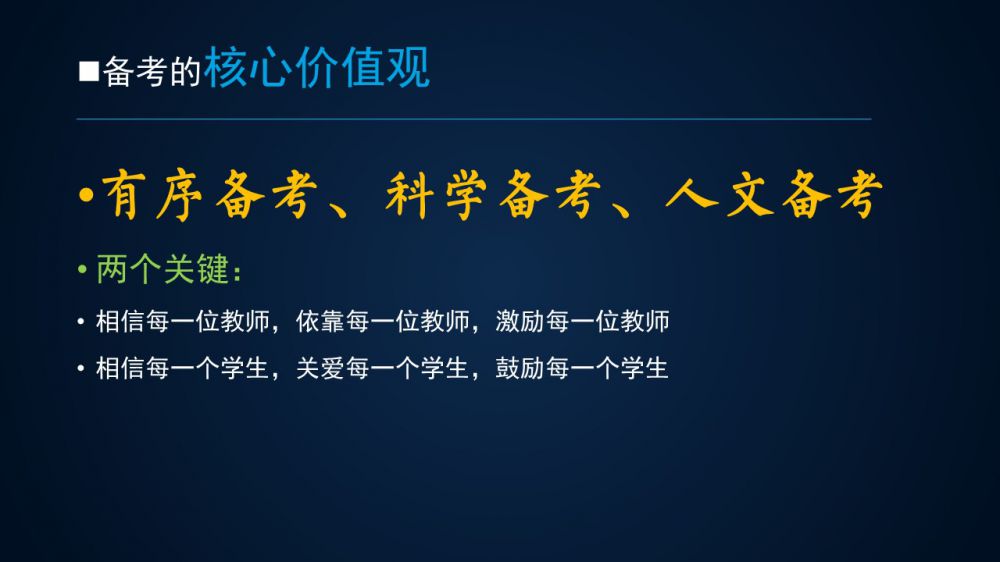 ■备考的核心价值观

•有序备考、科学备考、人文备考

• 两个关键：

• 相信每一位教师，依靠每一位教师，激励每一位教师

• 相信每一个学生，关爱每一个学生，鼓励每一个学生